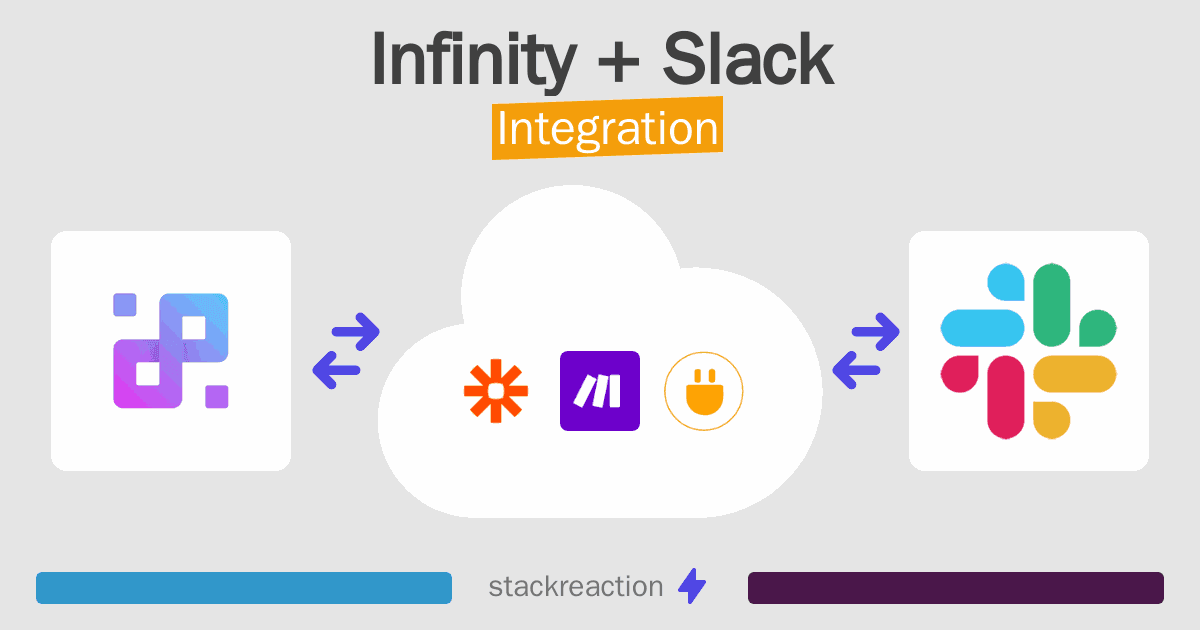 Infinity + Slack
Integration

stackreaction